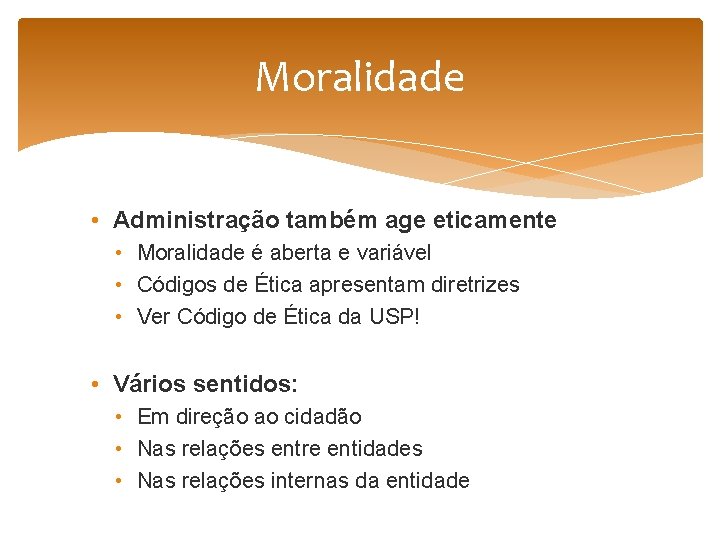 Moralidade

• Administração também age eticamente
  • Moralidade é aberta e variável
  • Códigos de Ética apresentam diretrizes
  • Ver Código de Ética da USP!

• Vários sentidos:
  • Em direção ao cidadão
  • Nas relações entre entidades
  • Nas relações internas da entidade